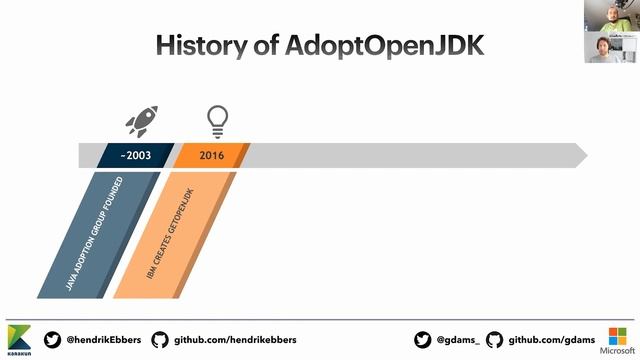 History of AdoptOpenJDK

~2003

2016

JAVA ADOPTION GROUP FOUNDED

IBM CREATES GETOPENJDK

KARAKUN

@hendrikEbbers github.com/hendrikebbers

@gdams_ github.com/gdams

Microsoft